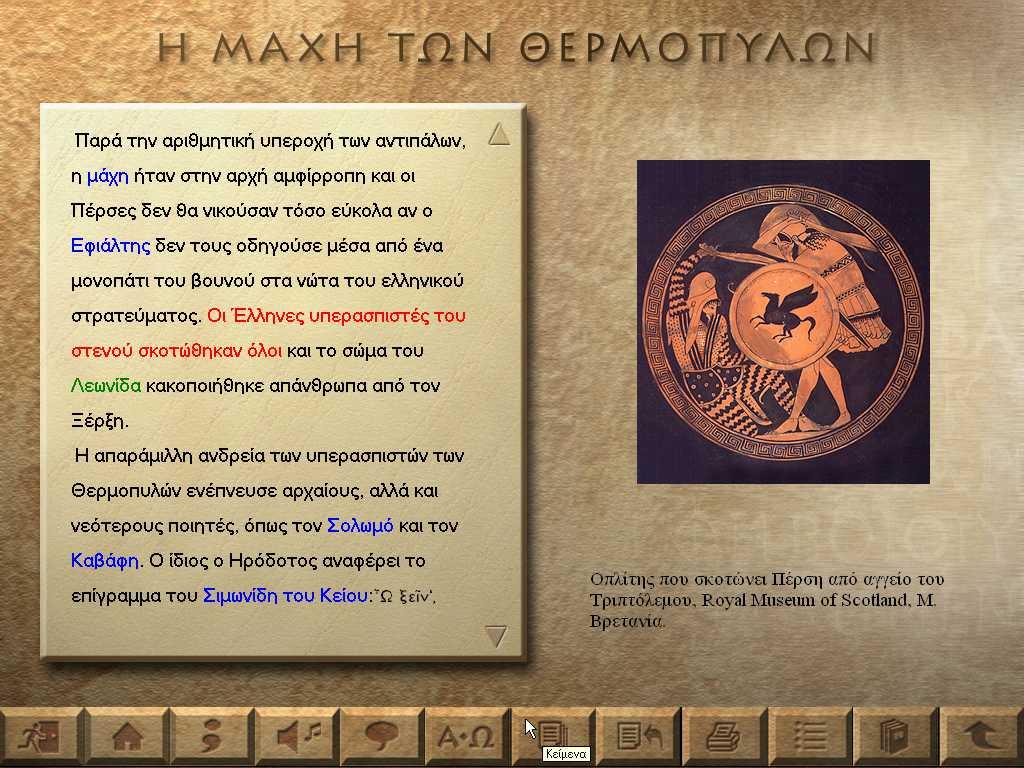 Η ΜΑΧΗ ΤΩΝ ΘΕΡΜΟΠΥΛΩΝ

Παρά την αριθμητική υπεροχή των αντιπάλων, η μάχη ήταν στην αρχή αμφίρροπη και οι Πέρσες δεν θα νικούσαν τόσο εύκολα αν ο Εφιάλτης δεν τους οδηγούσε μέσα από ένα μονοπάτι του βουνού στα νώτα του ελληνικού στρατεύματος. Οι Έλληνες υπερασπιστές του στενού σκοτώθηκαν όλοι και το σώμα του Λεωνίδα κακοποιήθηκε απάνθρωπα από τον Ξέρξη.

Η απαράμιλλη ανδρεία των υπερασπιστών των Θερμοπυλών ενέπνευσε αρχαίους, αλλά και νεότερους ποιητές, όπως τον Σολωμό και τον Καβάφη. Ο ίδιος ο Ηρόδοτος αναφέρει το επίγραμμα του Σιμωνίδη του Κείου:"Ω ξεῖν',

Οπλίτης που σκοτώνει Πέρση από αγγείο του Τριπτόλεμου, Royal Museum of Scotland, Μ. Βρετανία.

Α·Ω

Κείμενα